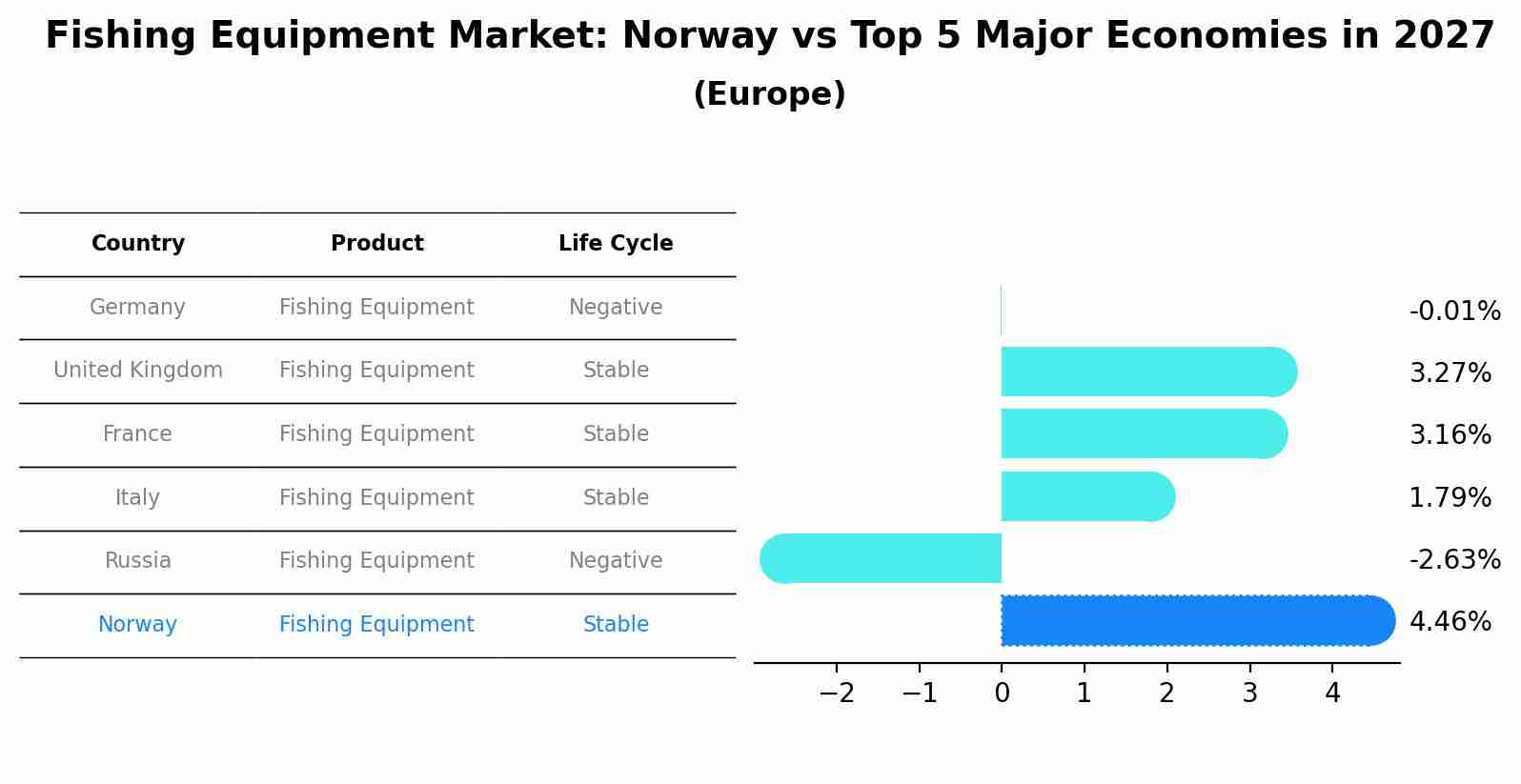 Fishing Equipment Market: Norway vs Top 5 Major Economies in 2027
(Europe)

| Country | Product | Life Cycle |
|---|---|---|
| Germany | Fishing Equipment | Negative |
| United Kingdom | Fishing Equipment | Stable |
| France | Fishing Equipment | Stable |
| Italy | Fishing Equipment | Stable |
| Russia | Fishing Equipment | Negative |
| Norway | Fishing Equipment | Stable |

-0.01%
3.27%
3.16%
1.79%
-2.63%
4.46%

−2 −1 0 1 2 3 4